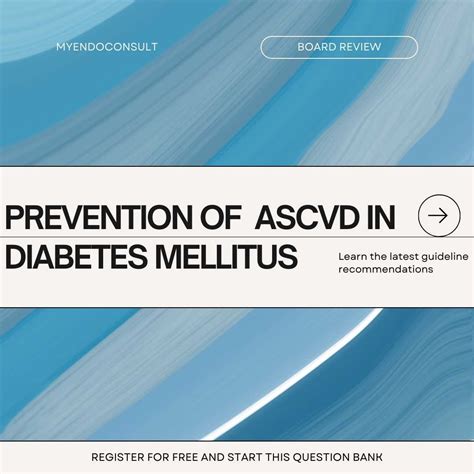 MYENDOCONSULT

BOARD REVIEW

PREVENTION OF ASCVD IN DIABETES MELLITUS

Learn the latest guideline recommendations

REGISTER FOR FREE AND START THIS QUESTION BANK